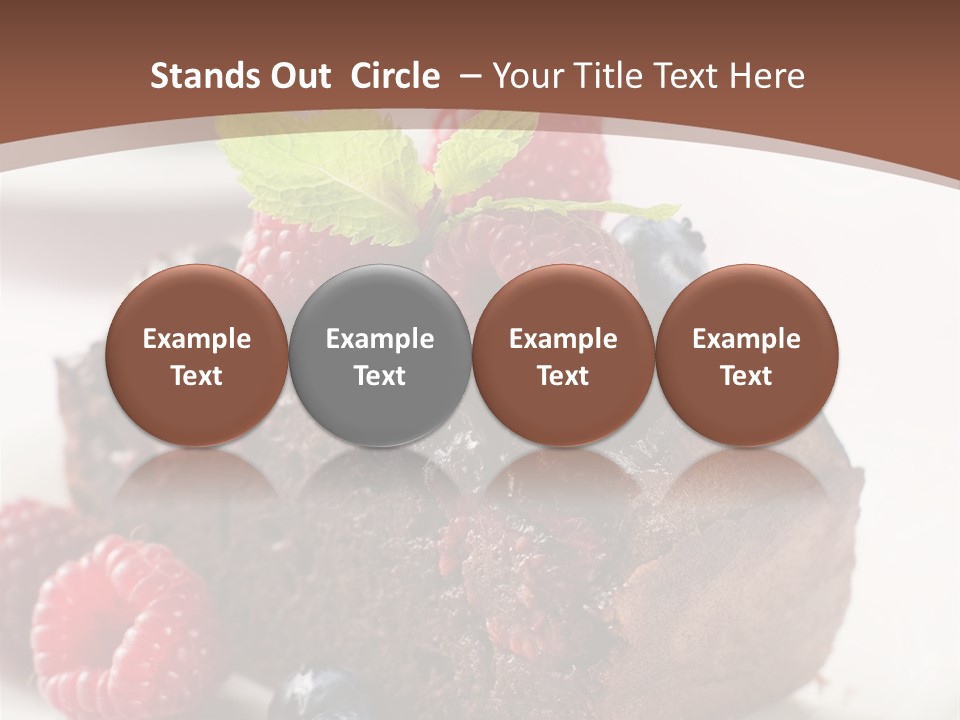 Stands Out Circle – Your Title Text Here

Example Text

Example Text

Example Text

Example Text